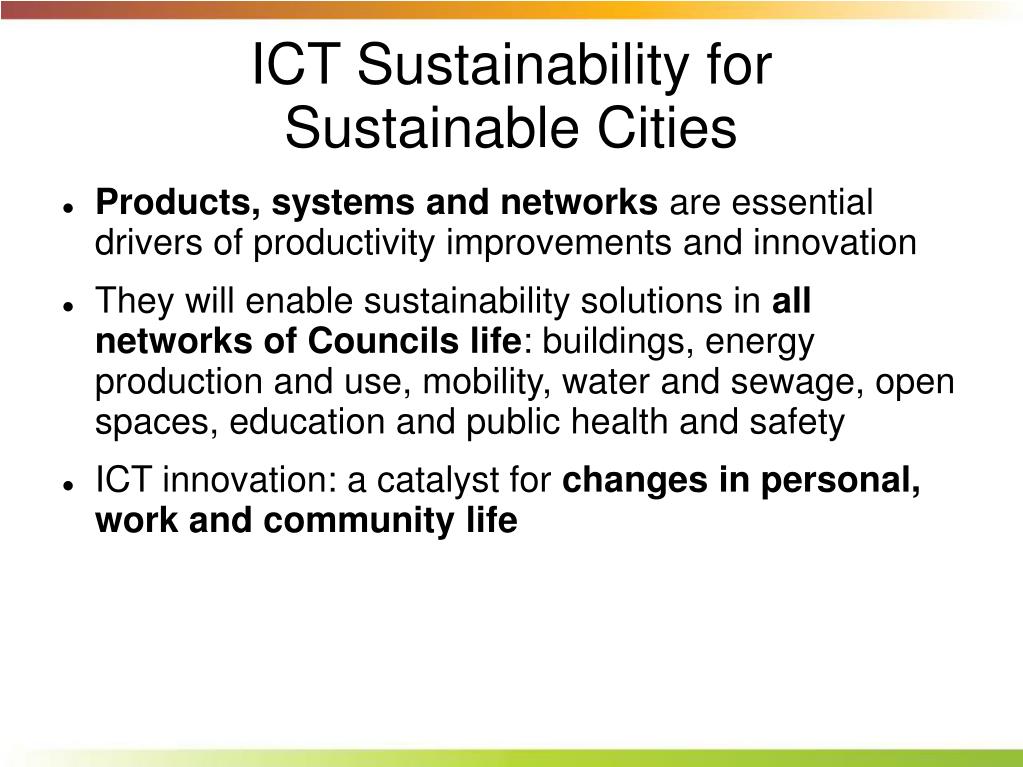 ICT Sustainability for Sustainable Cities

- Products, systems and networks are essential drivers of productivity improvements and innovation
- They will enable sustainability solutions in all networks of Councils life: buildings, energy production and use, mobility, water and sewage, open spaces, education and public health and safety
- ICT innovation: a catalyst for changes in personal, work and community life